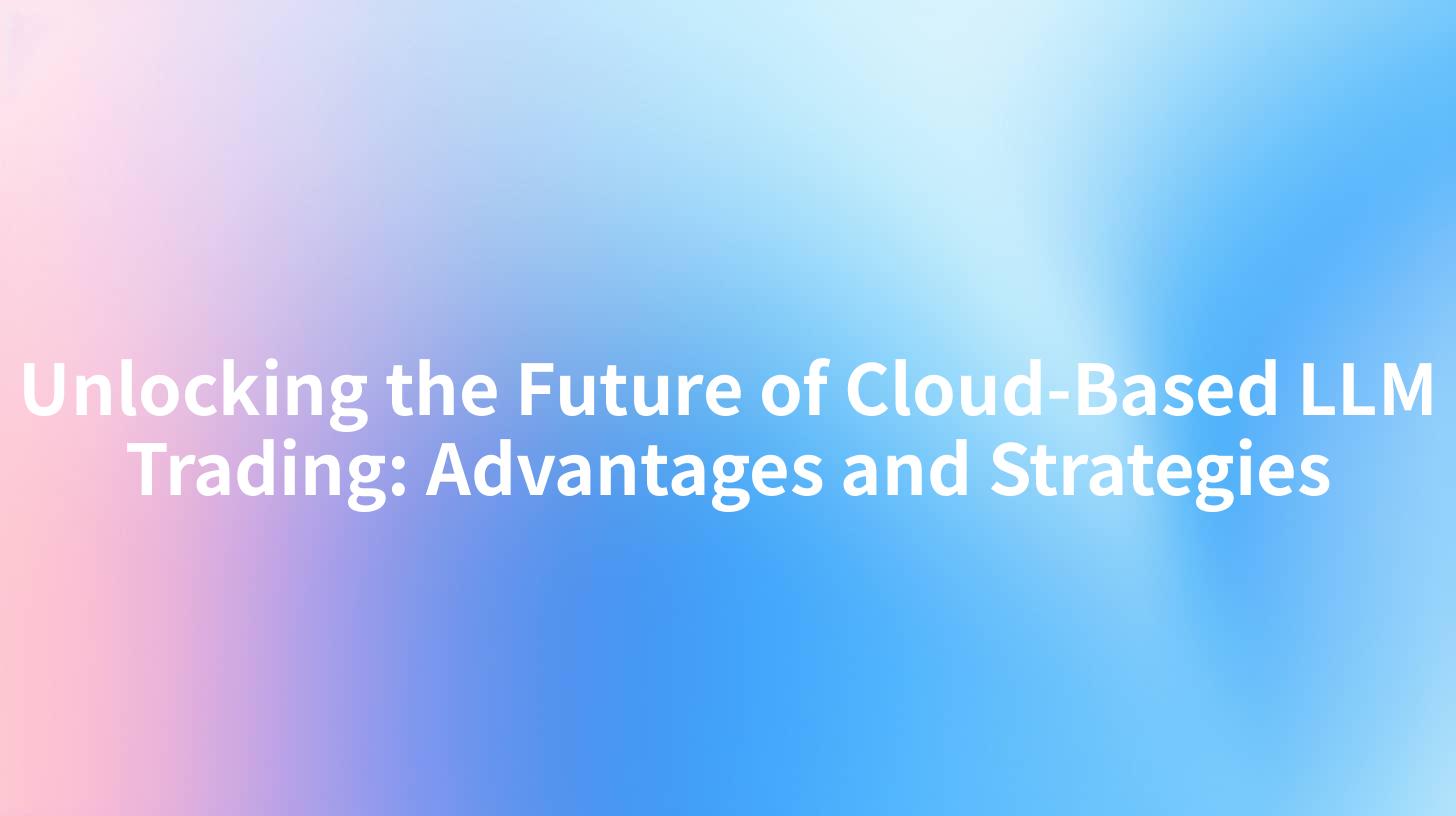 Unlocking the Future of Cloud-Based LLM Trading: Advantages and Strategies